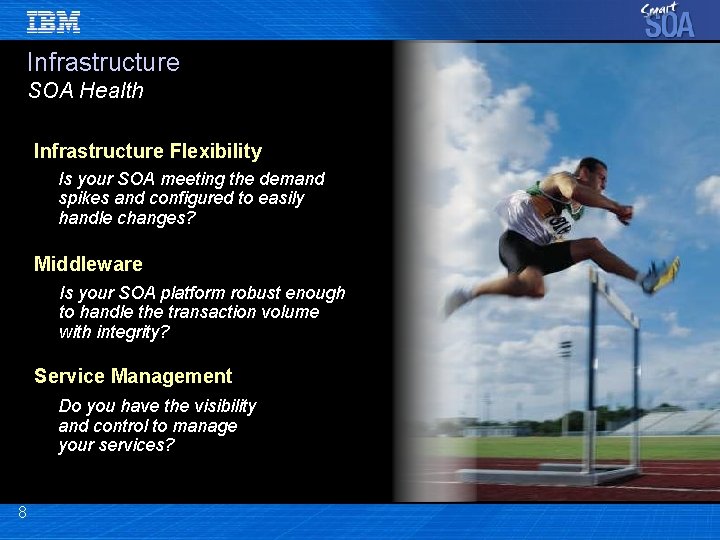 IBM

Smart SOA

Infrastructure
SOA Health

Infrastructure Flexibility

Is your SOA meeting the demand spikes and configured to easily handle changes?

Middleware

Is your SOA platform robust enough to handle the transaction volume with integrity?

Service Management

Do you have the visibility and control to manage your services?

8